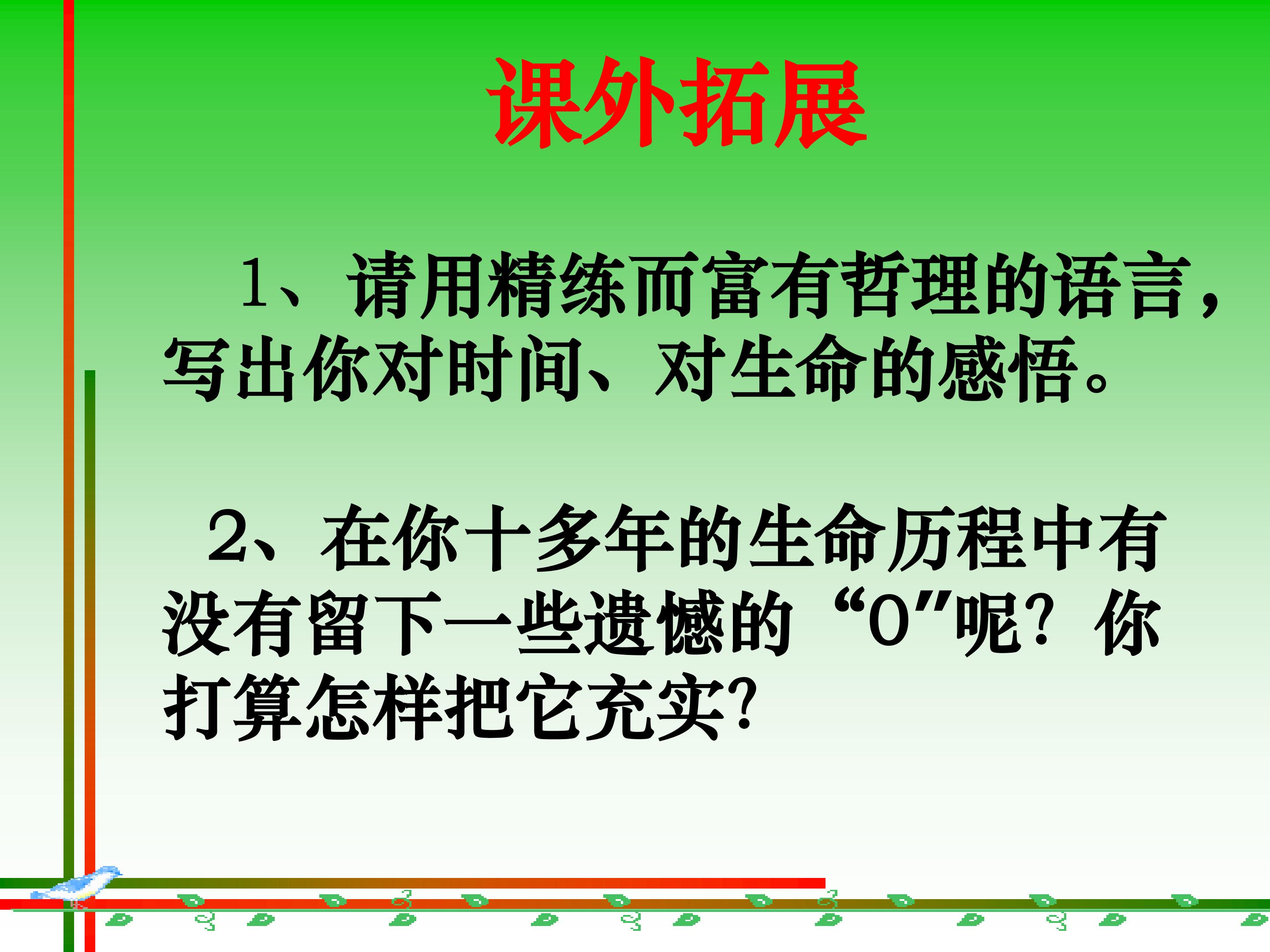 课外拓展

1、请用精练而富有哲理的语言，写出你对时间、对生命的感悟。

2、在你十多年的生命历程中有没有留下一些遗憾的“0”呢？你打算怎样把它充实?